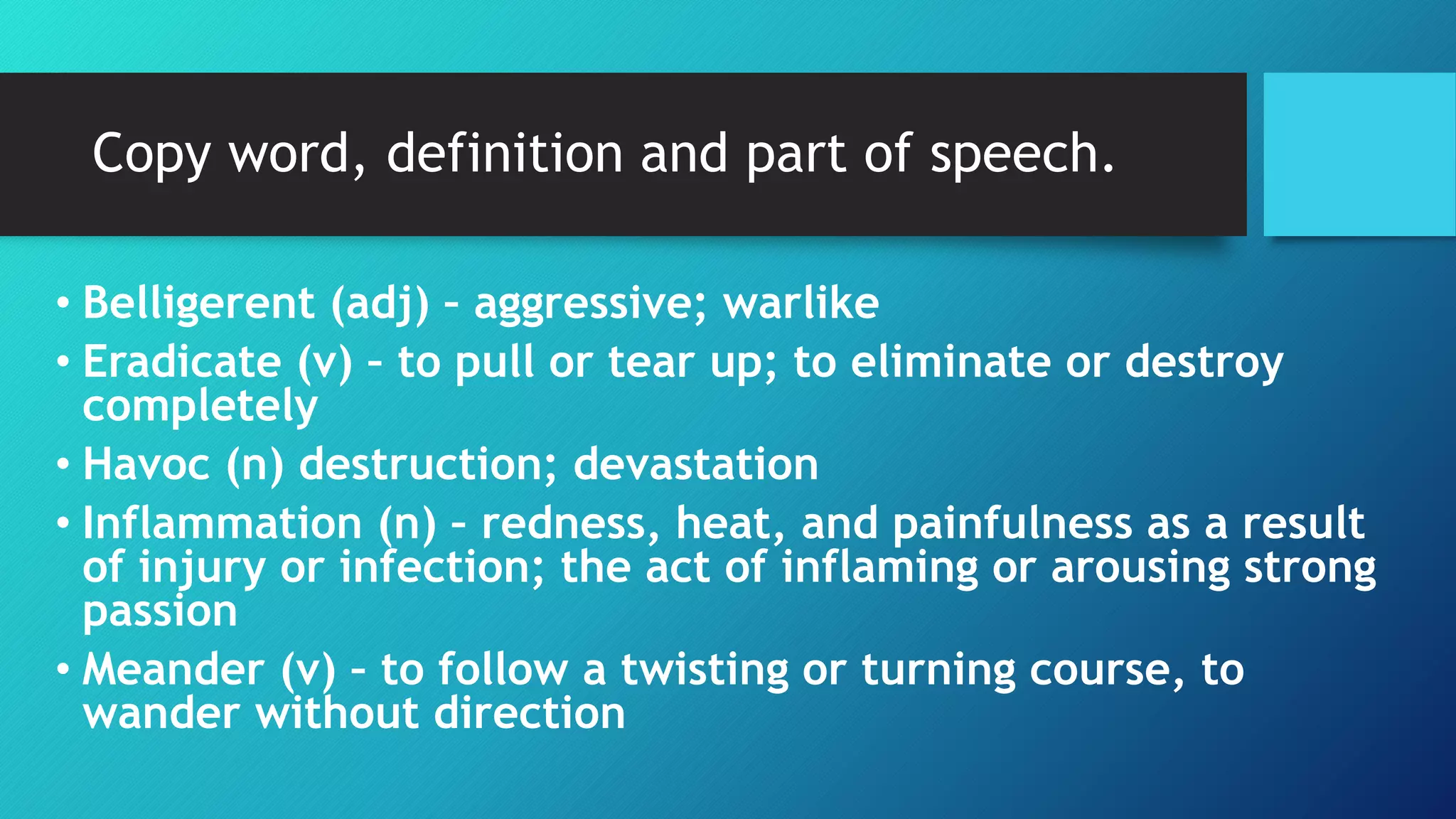 Copy word, definition and part of speech.

• Belligerent (adj) - aggressive; warlike
• Eradicate (v) - to pull or tear up; to eliminate or destroy completely
• Havoc (n) destruction; devastation
• Inflammation (n) - redness, heat, and painfulness as a result of injury or infection; the act of inflaming or arousing strong passion
• Meander (v) - to follow a twisting or turning course, to wander without direction